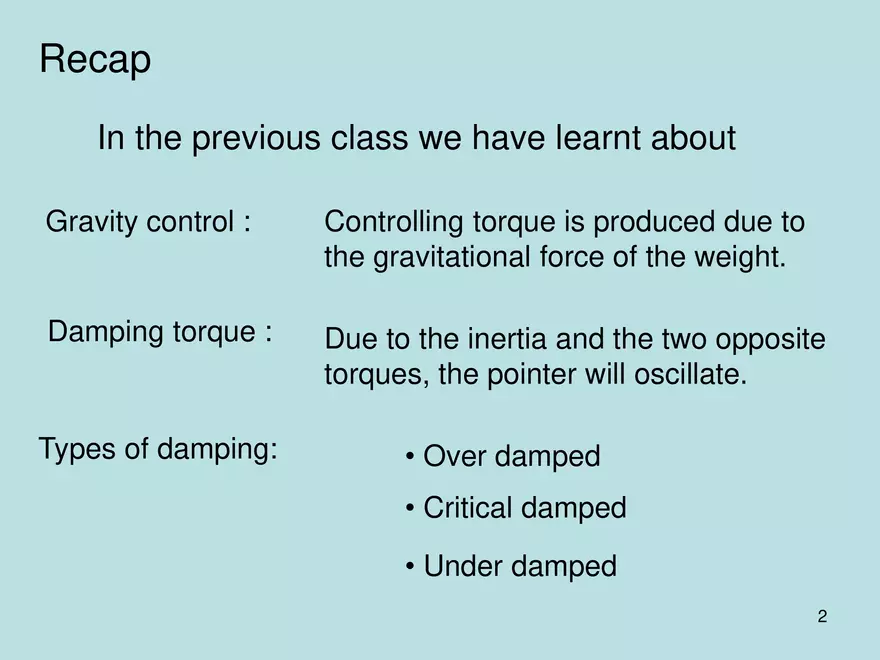 Recap

In the previous class we have learnt about

Gravity control : Controlling torque is produced due to the gravitational force of the weight.

Damping torque : Due to the inertia and the two opposite torques, the pointer will oscillate.

Types of damping:

• Over damped
• Critical damped
• Under damped

2